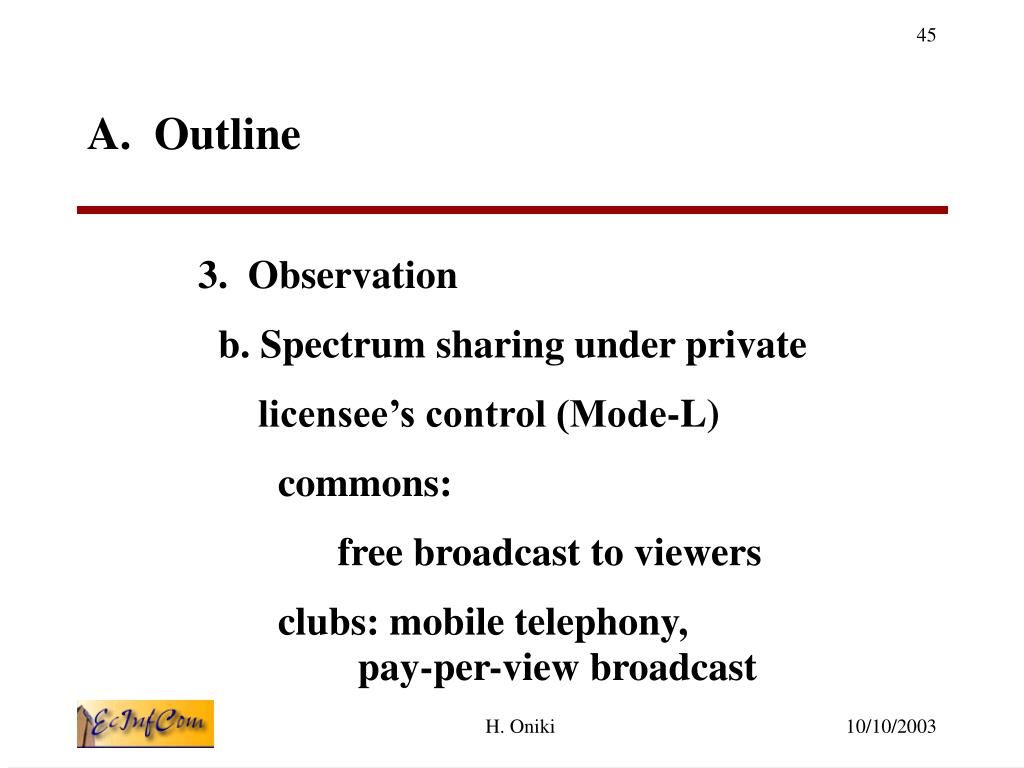 45

A. Outline

3. Observation

b. Spectrum sharing under private licensee’s control (Mode-L)

commons:

free broadcast to viewers

clubs: mobile telephony, pay-per-view broadcast

EcInfCom

H. Oniki

10/10/2003